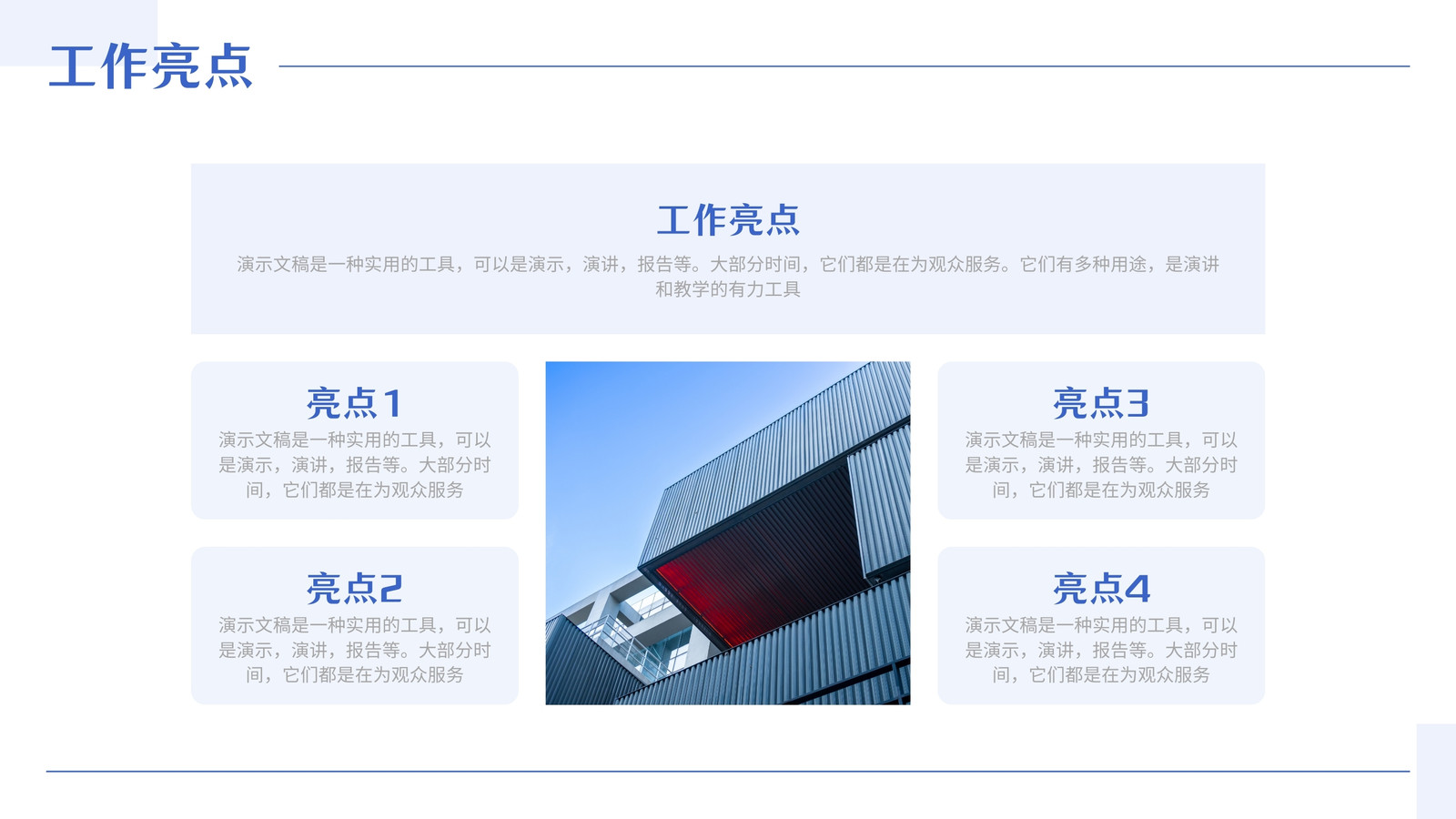 工作亮点

工作亮点

演示文稿是一种实用的工具，可以是演示，演讲，报告等。大部分时间，它们都是在为观众服务。它们有多种用途，是演讲和教学的有力工具

亮点1

演示文稿是一种实用的工具，可以是演示，演讲，报告等。大部分时间，它们都是在为观众服务

亮点2

演示文稿是一种实用的工具，可以是演示，演讲，报告等。大部分时间，它们都是在为观众服务

亮点3

演示文稿是一种实用的工具，可以是演示，演讲，报告等。大部分时间，它们都是在为观众服务

亮点4

演示文稿是一种实用的工具，可以是演示，演讲，报告等。大部分时间，它们都是在为观众服务